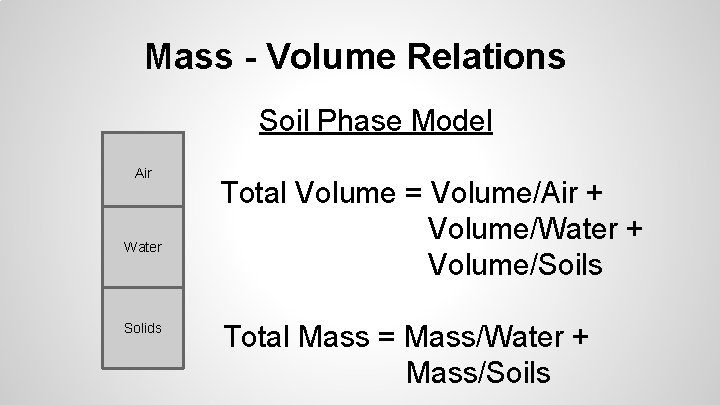 Mass - Volume Relations

Soil Phase Model

Air

Water

Solids

Total Volume = Volume/Air + Volume/Water + Volume/Soils

Total Mass = Mass/Water + Mass/Soils